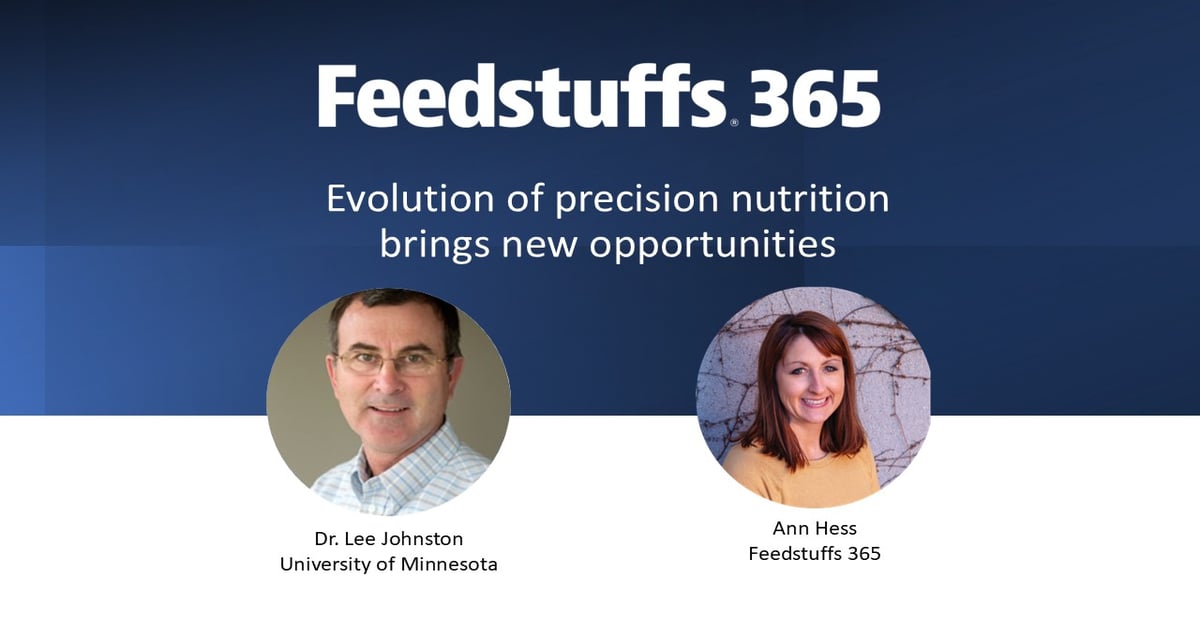 Feedstuffs® 365

Evolution of precision nutrition brings new opportunities

Dr. Lee Johnston
University of Minnesota

Ann Hess
Feedstuffs 365